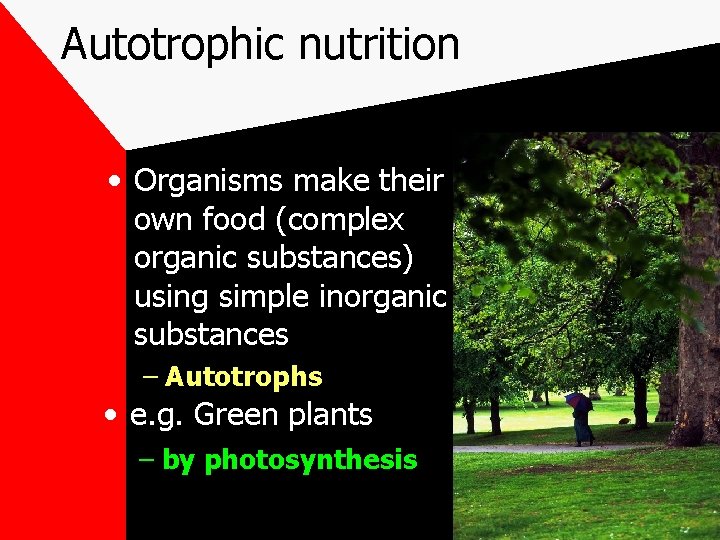 Autotrophic nutrition

• Organisms make their own food (complex organic substances) using simple inorganic substances

– Autotrophs

• e.g. Green plants

– by photosynthesis